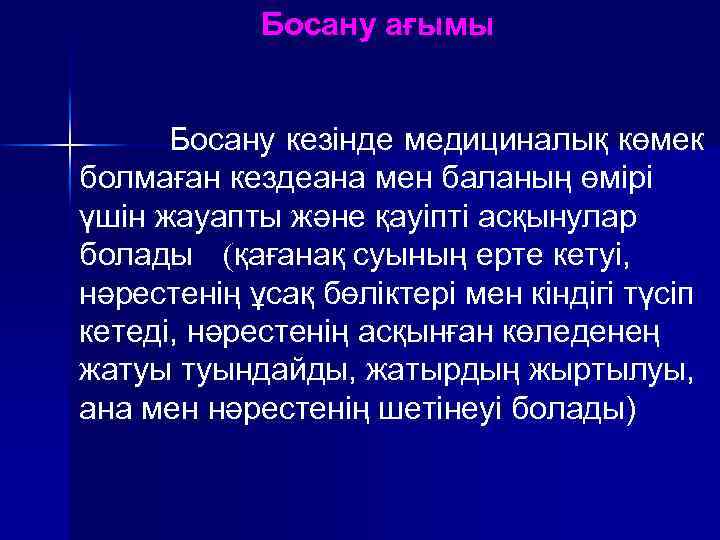 Босану ағымы

Босану кезінде медициналық көмек болмаған кездеана мен баланың өмірі үшін жауапты және қауіпті асқынулар болады (қағанақ суының ерте кетуі, нәрестенің ұсақ бөліктері мен кіндігі түсіп кетеді, нәрестенің асқынған көледенең жатуы туындайды, жатырдың жыртылуы, ана мен нәрестенің шетінеуі болады)